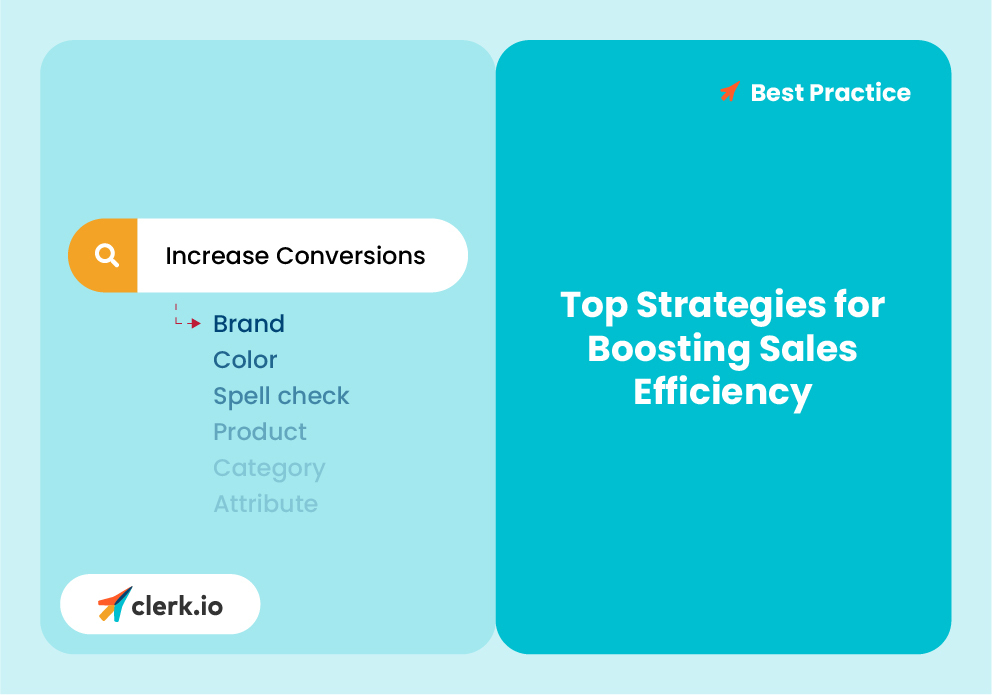 Increase Conversions

Brand
Color
Spell check
Product
Category
Attribute

clerk.io

Best Practice

Top Strategies for Boosting Sales Efficiency